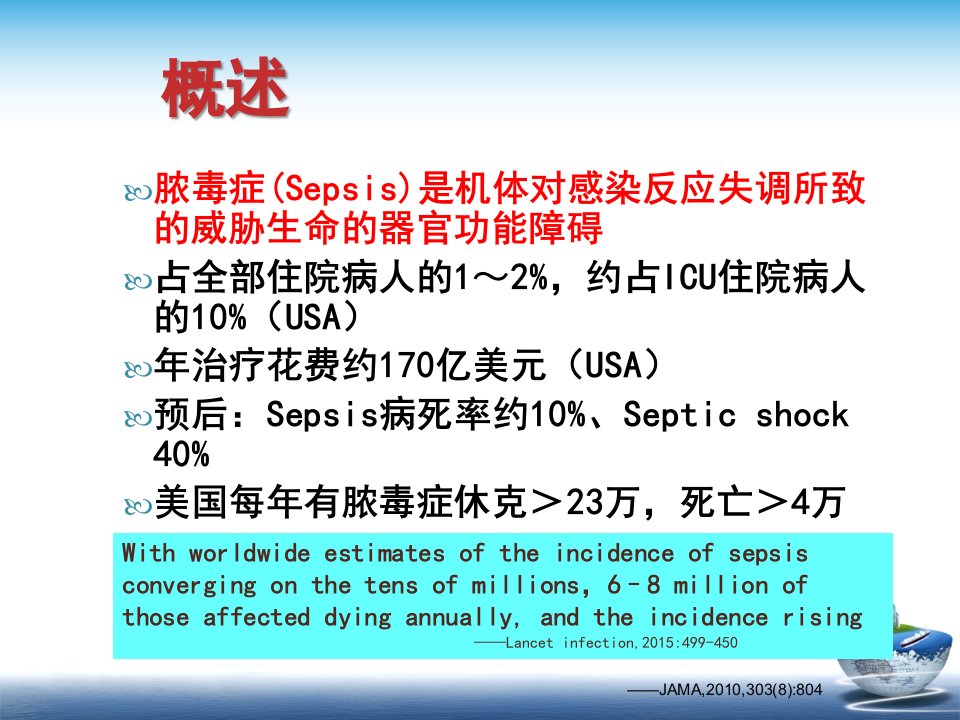 概述

脓毒症(Sepsis)是机体对感染反应失调所致的威胁生命的器官功能障碍

占全部住院病人的1～2%，约占ICU住院病人的10%（USA）

年治疗花费约170亿美元（USA）

预后：Sepsis病死率约10%、Septic shock 40%

美国每年有脓毒症休克＞23万，死亡＞4万

With worldwide estimates of the incidence of sepsis converging on the tens of millions, 6–8 million of those affected dying annually, and the incidence rising

——Lancet infection,2015:499-450

——JAMA,2010,303(8):804